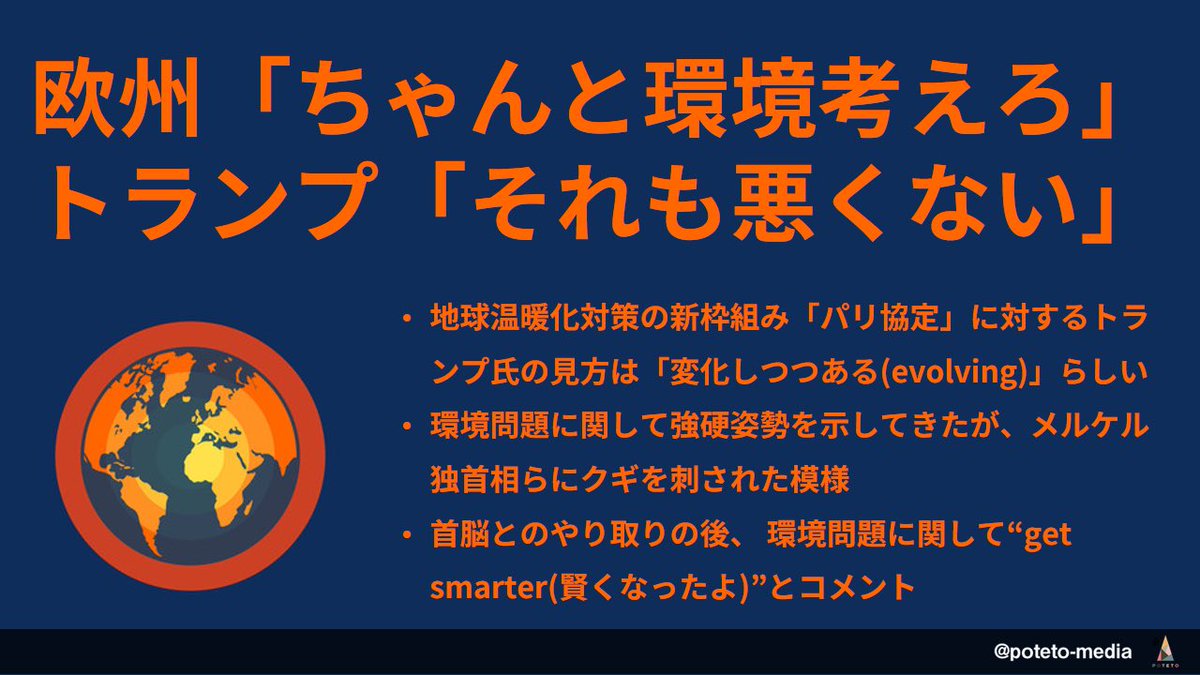 欧州「ちゃんと環境考えろ」
トランプ「それも悪くない」

• 地球温暖化対策の新枠組み「パリ協定」に対するトランプ氏の見方は「変化しつつある(evolving)」らしい
• 環境問題に関して強硬姿勢を示してきたが、メルケル独首相らにクギを刺された模様
• 首脳とのやり取りの後、 環境問題に関して“get smarter(賢くなったよ)”とコメント

@poteto-media
POTETO